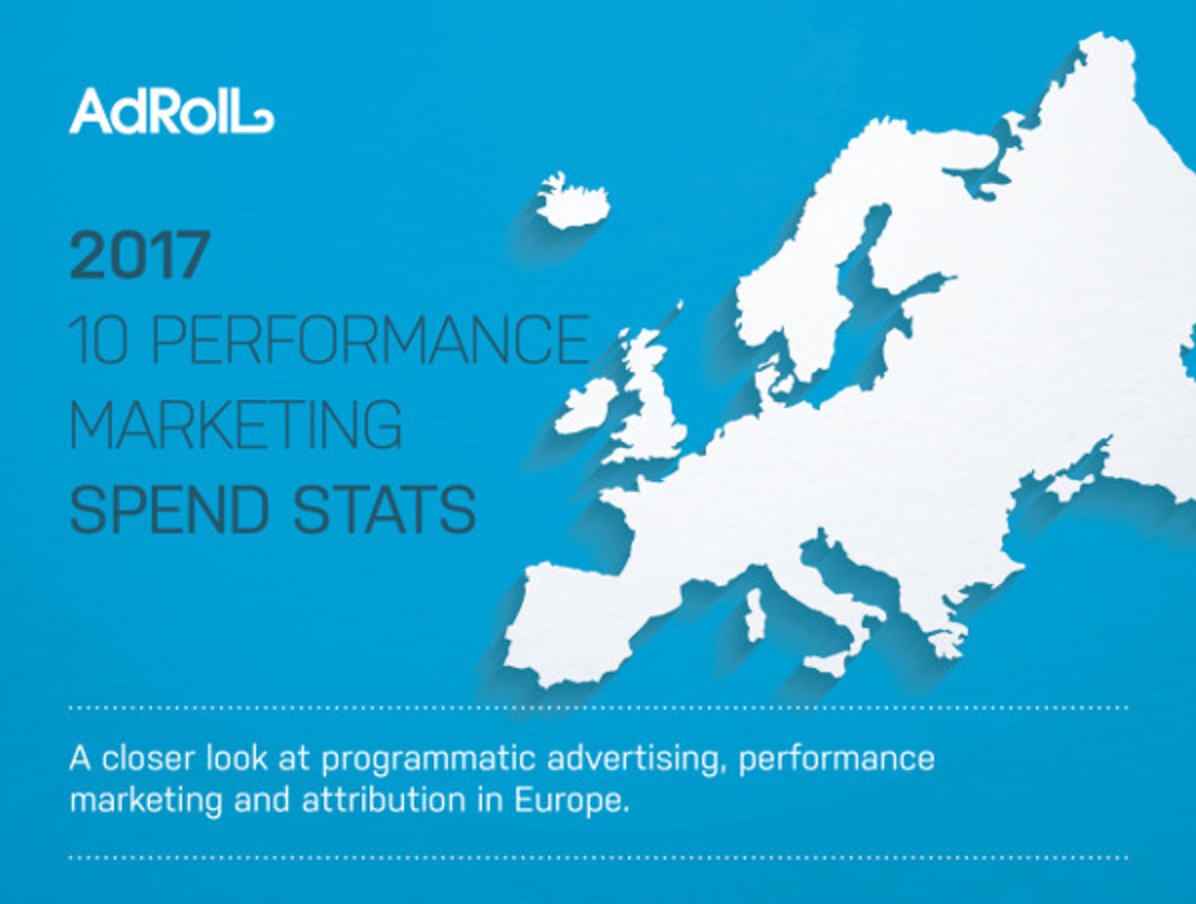 AdRoll

2017
10 PERFORMANCE
MARKETING
SPEND STATS

A closer look at programmatic advertising, performance marketing and attribution in Europe.